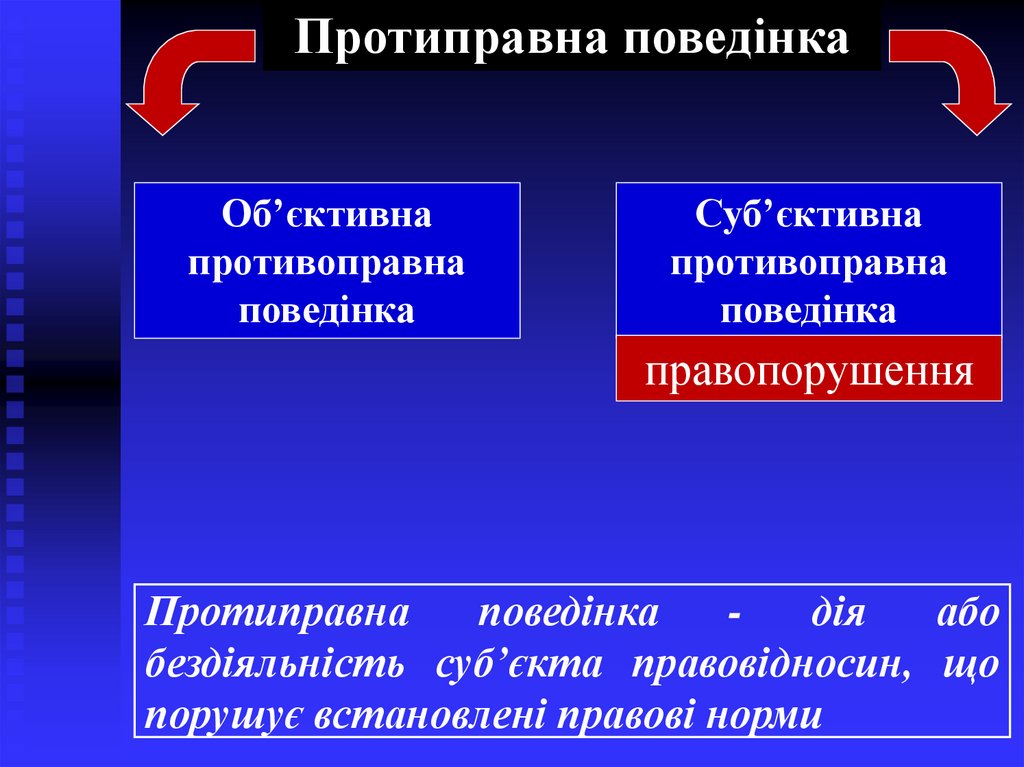 Протиправна поведінка

Об’єктивна противоправна поведінка

Суб’єктивна противоправна поведінка

правопорушення

Протиправна поведінка - дія або бездіяльність суб’єкта правовідносин, що порушує встановлені правові норми